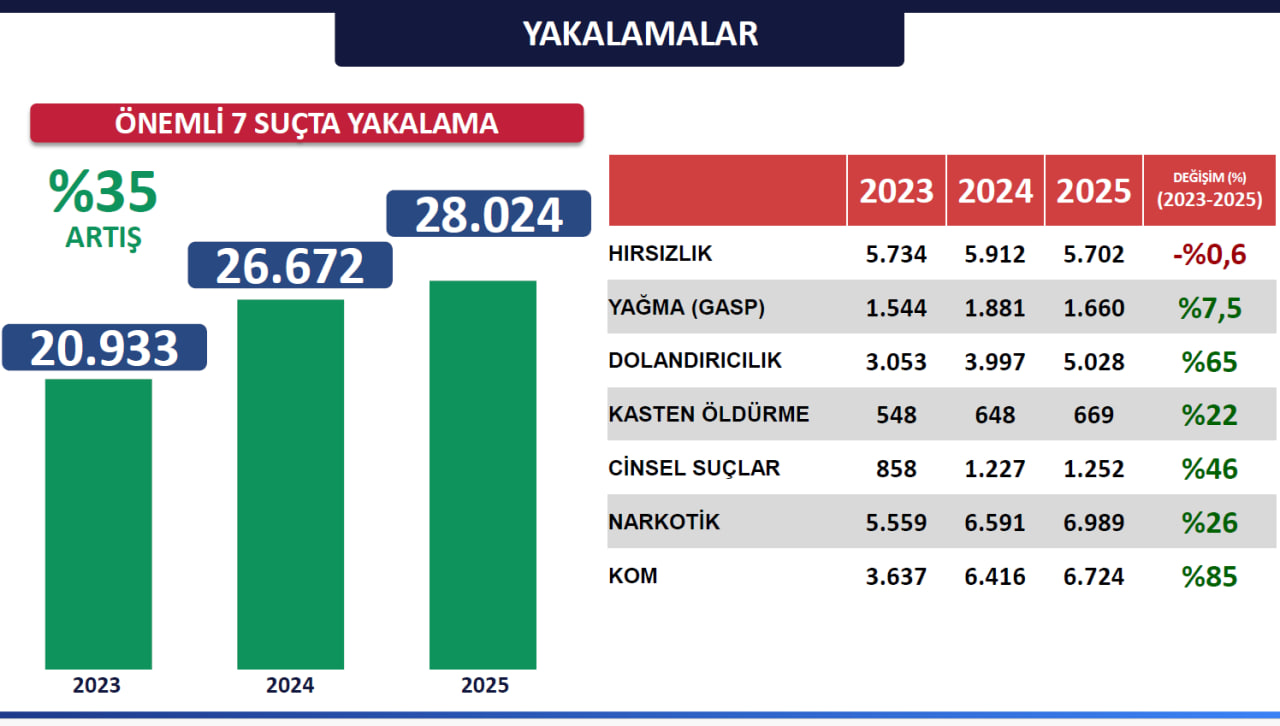 YAKALAMALAR

ÖNEMLİ 7 SUÇTA YAKALAMA

%35
ARTIŞ

20.933
26.672
28.024

2023
2024
2025

| | 2023 | 2024 | 2025 | DEĞİŞİM (%) (2023-2025) |
|---|---|---|---|---|
| HIRSIZLIK | 5.734 | 5.912 | 5.702 | -%0,6 |
| YAĞMA (GASP) | 1.544 | 1.881 | 1.660 | %7,5 |
| DOLANDIRICILIK | 3.053 | 3.997 | 5.028 | %65 |
| KASTEN ÖLDÜRME | 548 | 648 | 669 | %22 |
| CİNSEL SUÇLAR | 858 | 1.227 | 1.252 | %46 |
| NARKOTİK | 5.559 | 6.591 | 6.989 | %26 |
| KOM | 3.637 | 6.416 | 6.724 | %85 |